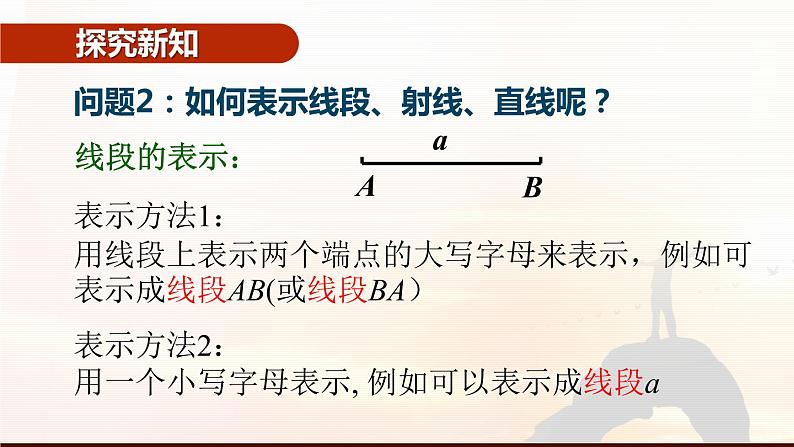 探究新知

问题2：如何表示线段、射线、直线呢？

线段的表示：

$a$

$A$ $B$

表示方法1：
用线段上表示两个端点的大写字母来表示，例如可表示成线段$AB$(或线段$BA$）

表示方法2：
用一个小写字母表示, 例如可以表示成线段$a$